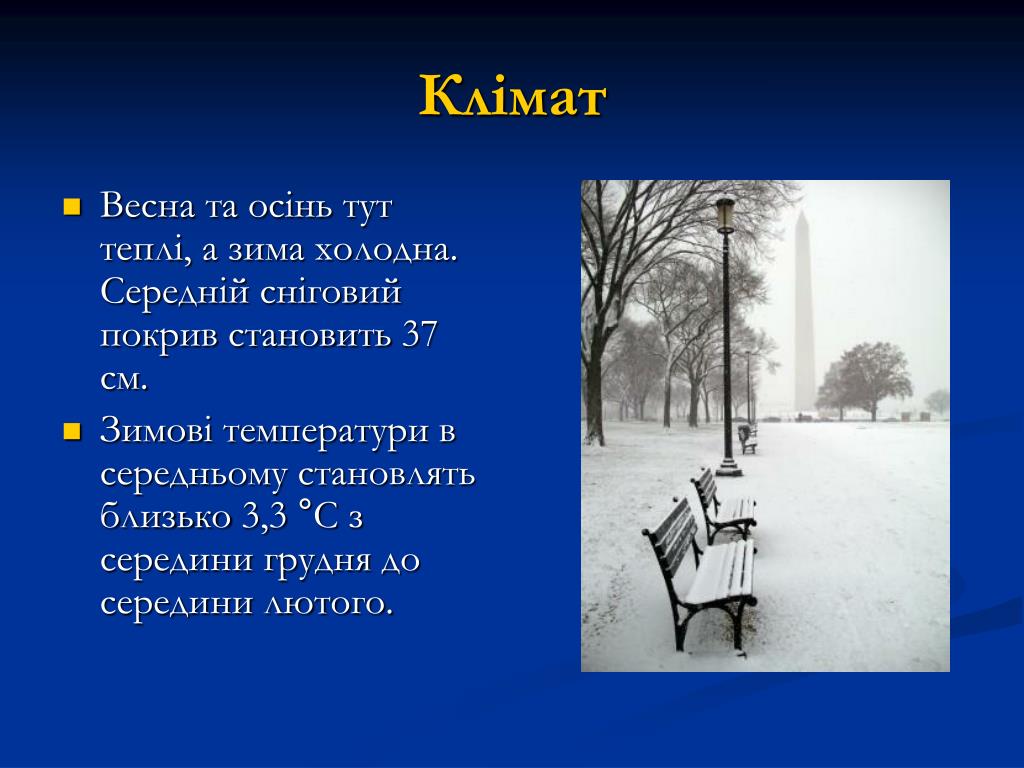 Клімат

Весна та осінь тут теплі, а зима холодна. Середній сніговий покрив становить 37 см.

Зимові температури в середньому становлять близько 3,3 °C з середини грудня до середини лютого.